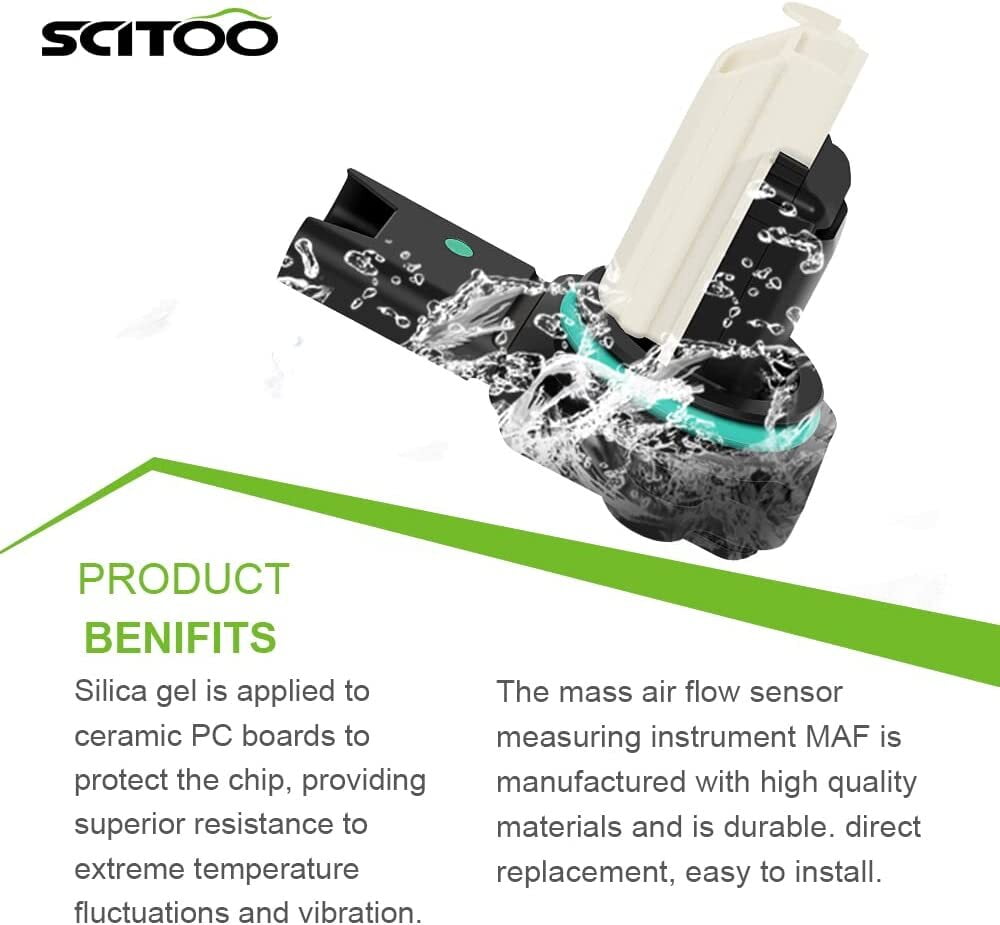 SCITOO

PRODUCT
BENIFITS

Silica gel is applied to ceramic PC boards to protect the chip, providing superior resistance to extreme temperature fluctuations and vibration.

The mass air flow sensor measuring instrument MAF is manufactured with high quality materials and is durable. direct replacement, easy to install.